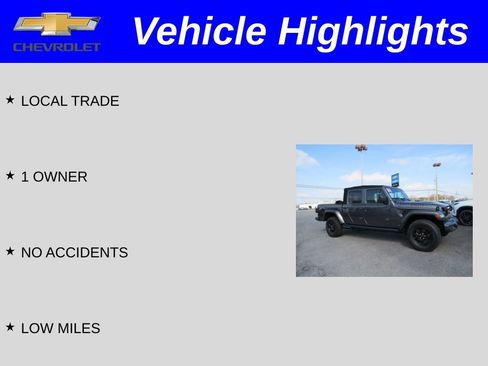 CHEVROLET

Vehicle Highlights

★ LOCAL TRADE

★ 1 OWNER

★ NO ACCIDENTS

★ LOW MILES